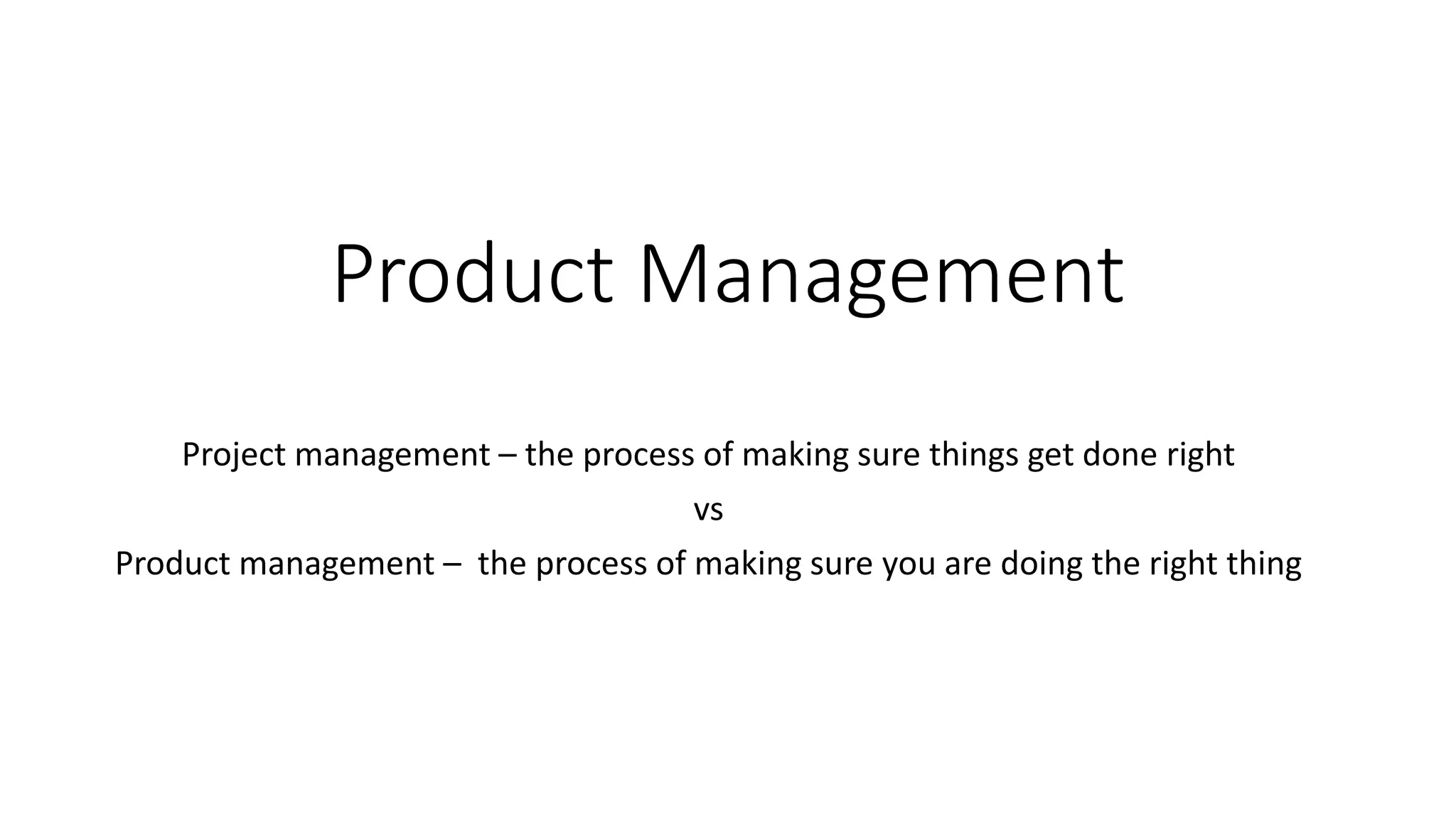 Product Management

Project management – the process of making sure things get done right

vs

Product management – the process of making sure you are doing the right thing